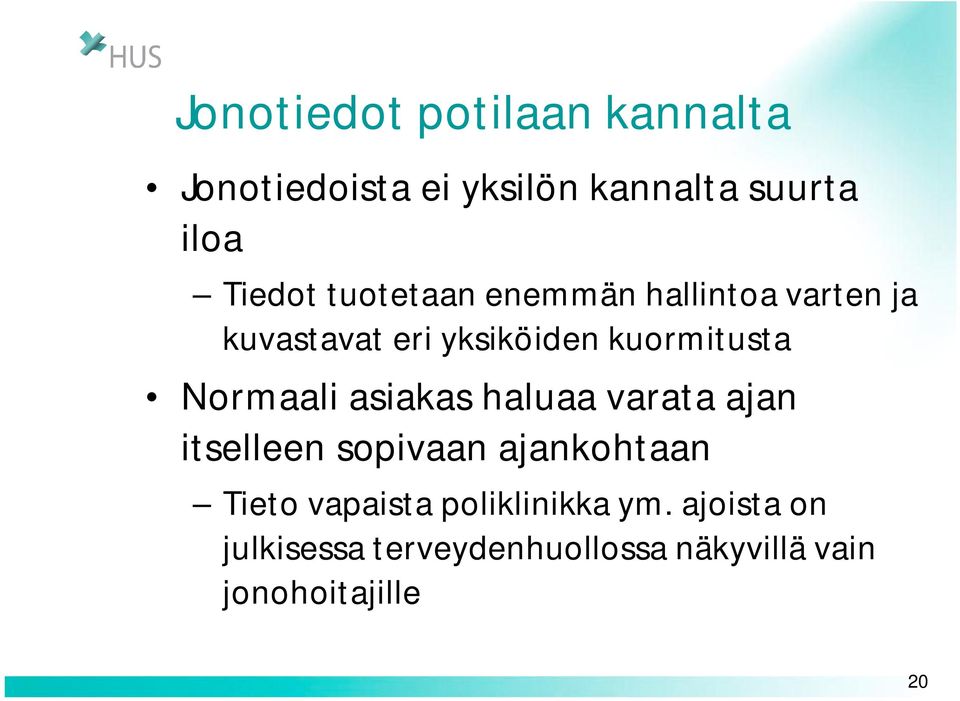 HUS

Jonotiedot potilaan kannalta

• Jonotiedoista ei yksilön kannalta suurta iloa

– Tiedot tuotetaan enemmän hallintoa varten ja kuvastavat eri yksiköiden kuormitusta

• Normaali asiakas haluaa varata ajan itselleen sopivaan ajankohtaan

– Tieto vapaista poliklinikka ym. ajoista on julkisessa terveydenhuollossa näkyvillä vain jonohoitajille

20